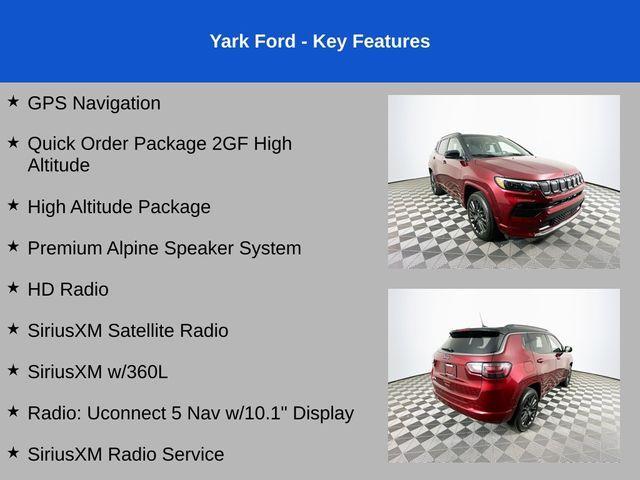 Yark Ford - Key Features

★ GPS Navigation

★ Quick Order Package 2GF High Altitude

★ High Altitude Package

★ Premium Alpine Speaker System

★ HD Radio

★ SiriusXM Satellite Radio

★ SiriusXM w/360L

★ Radio: Uconnect 5 Nav w/10.1" Display

★ SiriusXM Radio Service